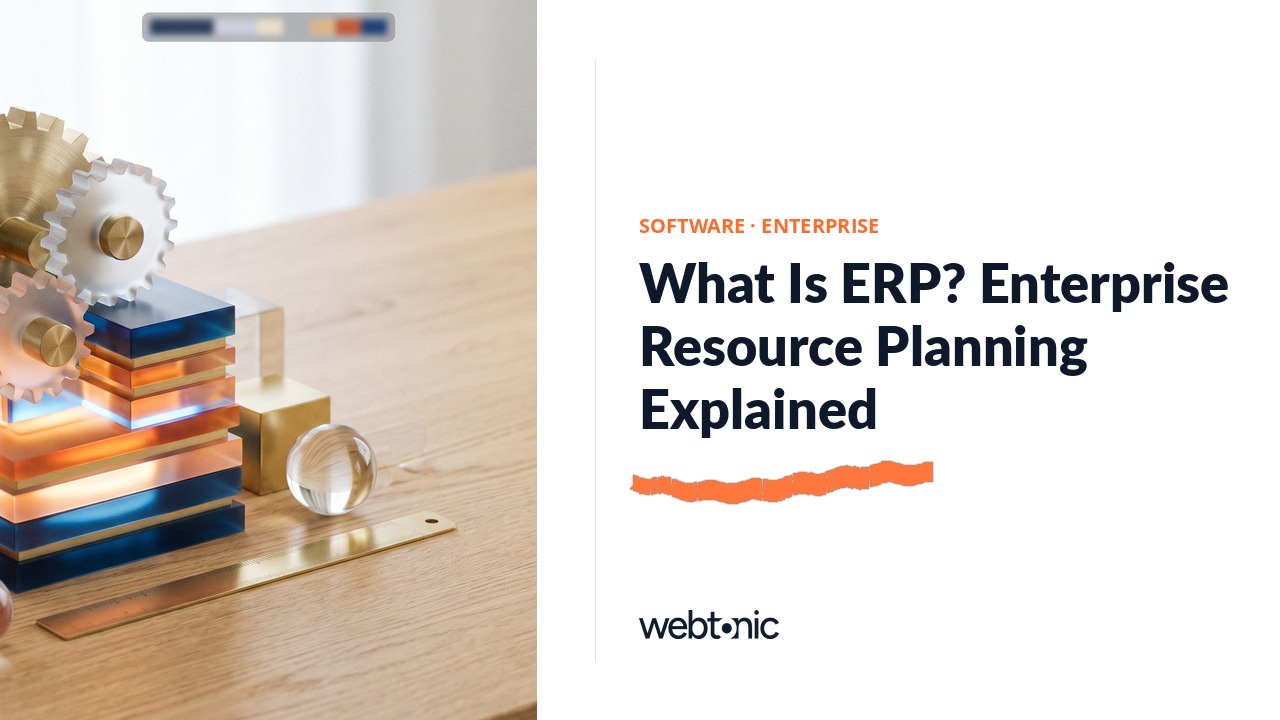 SOFTWARE · ENTERPRISE

What Is ERP? Enterprise Resource Planning Explained

webtonic